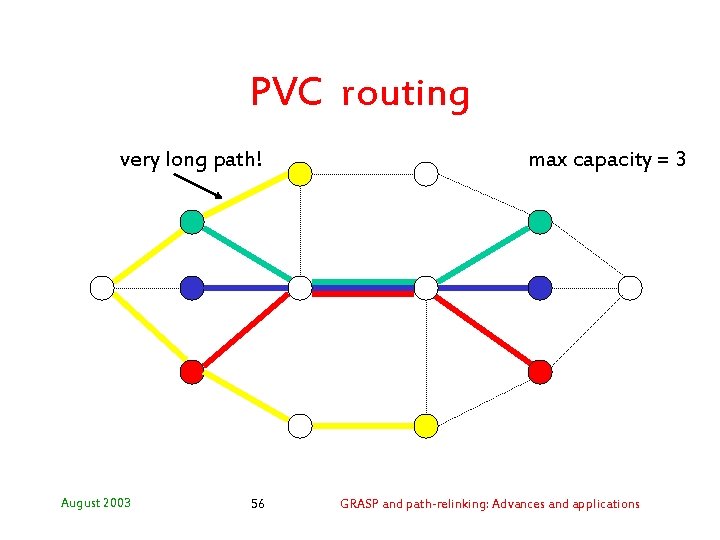 PVC routing

very long path!

max capacity = 3

August 2003

56

GRASP and path-relinking: Advances and applications